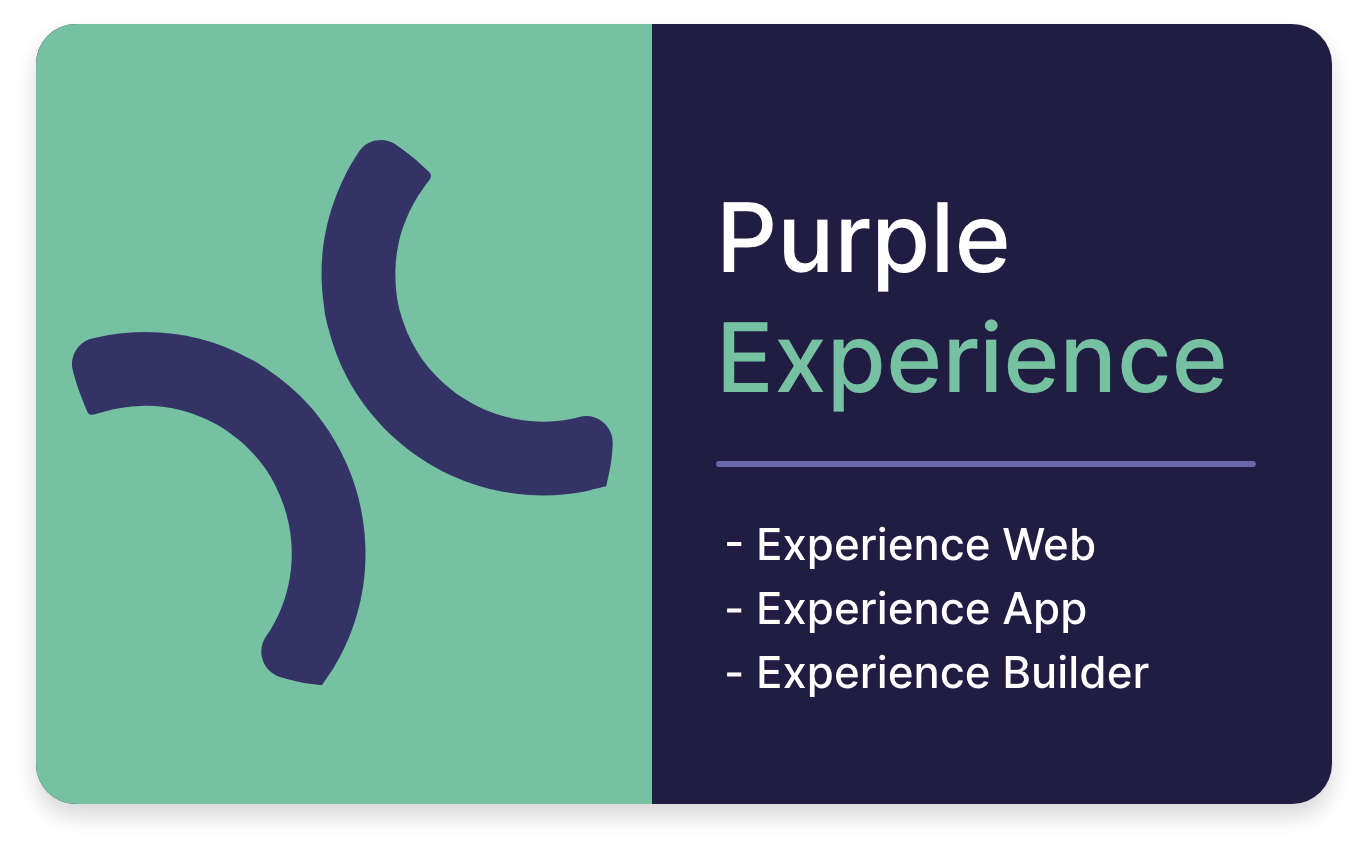 Purple
Experience

- Experience Web
- Experience App
- Experience Builder